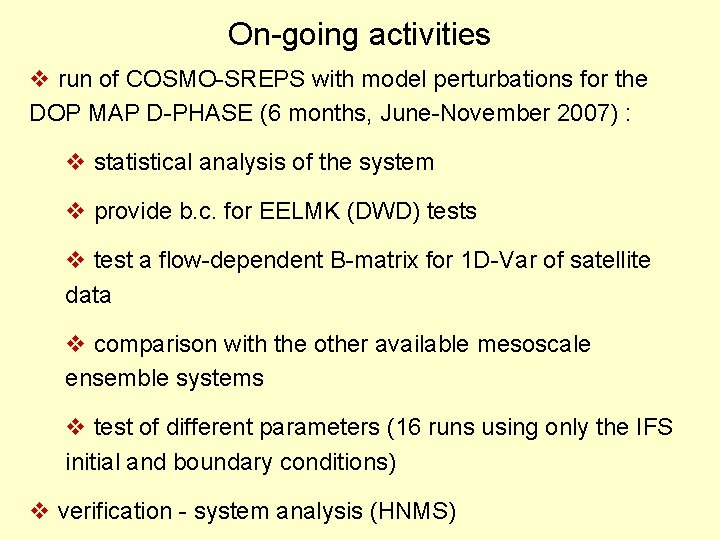 On-going activities

❖ run of COSMO-SREPS with model perturbations for the DOP MAP D-PHASE (6 months, June-November 2007) :

❖ statistical analysis of the system

❖ provide b.c. for EELMK (DWD) tests

❖ test a flow-dependent B-matrix for 1D-Var of satellite data

❖ comparison with the other available mesoscale ensemble systems

❖ test of different parameters (16 runs using only the IFS initial and boundary conditions)

❖ verification - system analysis (HNMS)